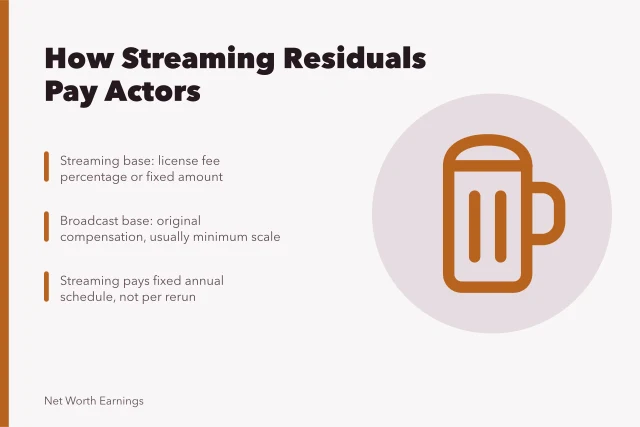 How Streaming Residuals Pay Actors

Streaming base: license fee percentage or fixed amount

Broadcast base: original compensation, usually minimum scale

Streaming pays fixed annual schedule, not per rerun

Net Worth Earnings